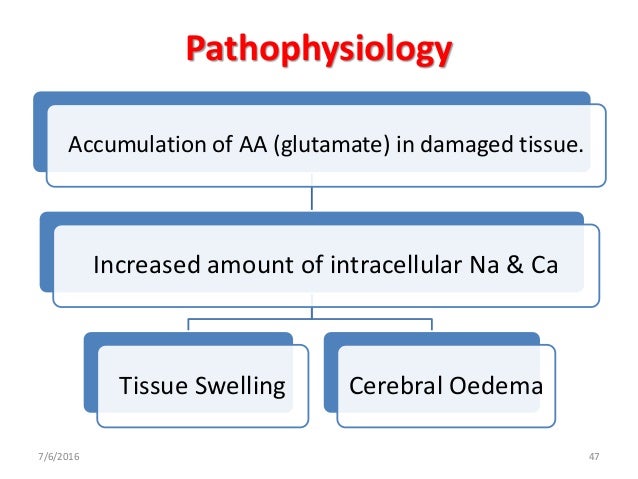 Pathophysiology

Accumulation of AA (glutamate) in damaged tissue.

Increased amount of intracellular Na & Ca

Tissue Swelling

Cerebral Oedema

7/6/2016

47